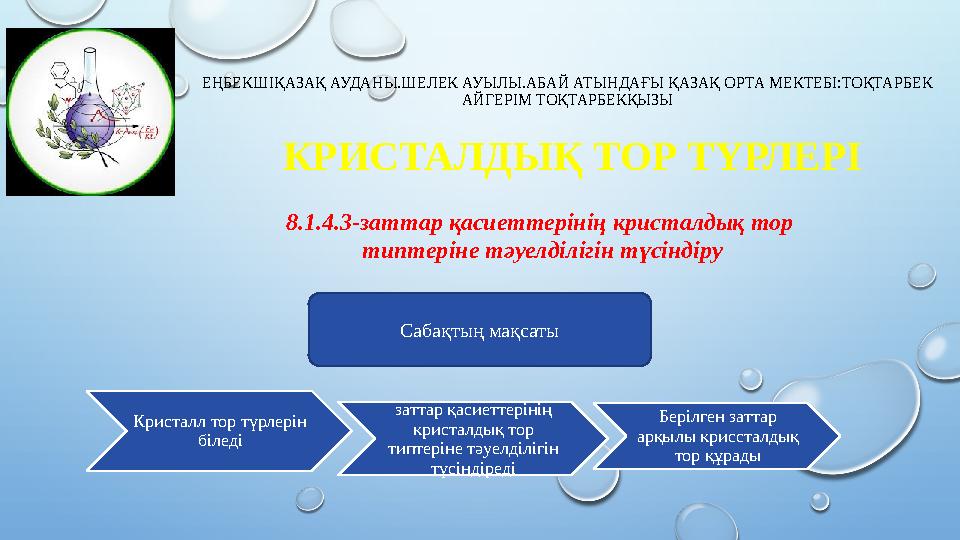 ЕҢБЕКШІҚАЗАҚ АУДАНЫ.ШЕЛЕК АУЫЛЫ.АБАЙ АТЫНДАҒЫ ҚАЗАҚ ОРТА МЕКТЕБІ:ТОҚТАРБЕК АЙГЕРІМ ТОҚТАРБЕКҚЫЗЫ

КРИСТАЛДЫҚ ТОР ТҮРЛЕРІ

8.1.4.3-заттар қасиеттерінің кристалдық тор типтеріне тәуелділігін түсіндіру

Сабақтың мақсаты

Кристалл тор түрлерін біледі

заттар қасиеттерінің кристалдық тор типтеріне тәуелділігін түсіндіреді

Берілген заттар арқылы криссталдық тор құрады